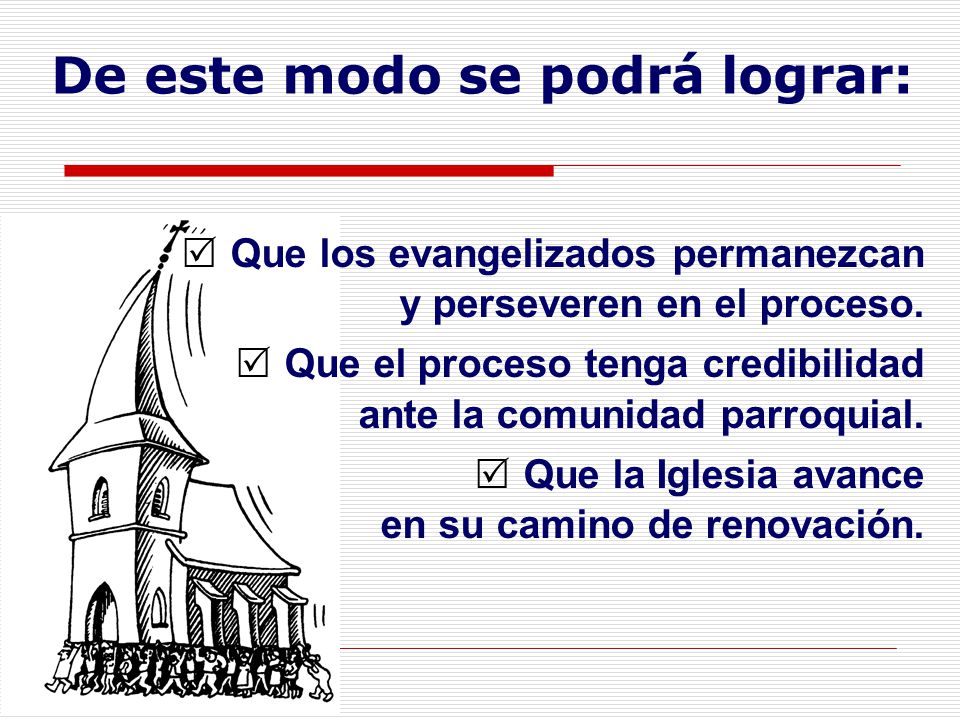 De este modo se podrá lograr:

☑ Que los evangelizados permanezcan y perseveren en el proceso.

☑ Que el proceso tenga credibilidad ante la comunidad parroquial.

☑ Que la Iglesia avance en su camino de renovación.